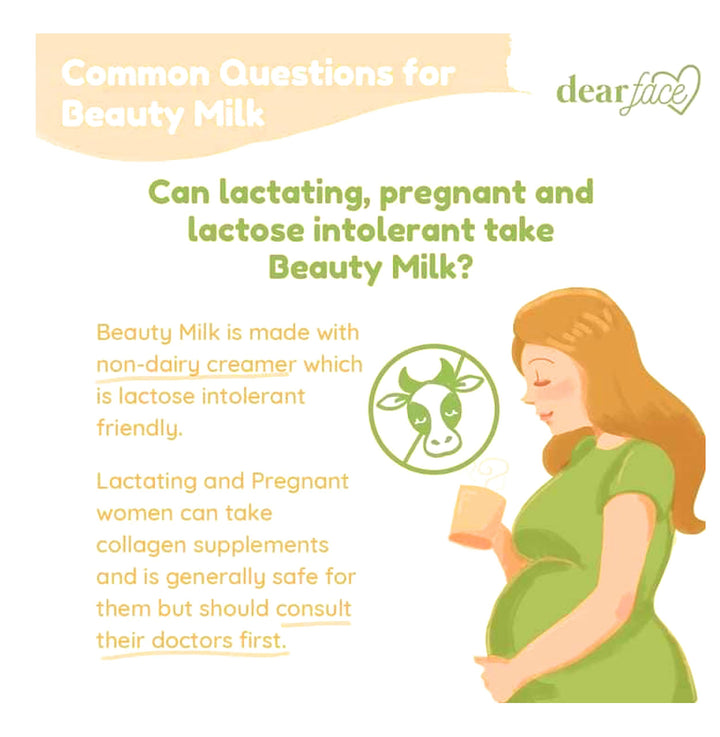 Common Questions for Beauty Milk

dear face

Can lactating, pregnant and lactose intolerant take Beauty Milk?

Beauty Milk is made with non-dairy creamer which is lactose intolerant friendly.

Lactating and Pregnant women can take collagen supplements and is generally safe for them but should consult their doctors first.